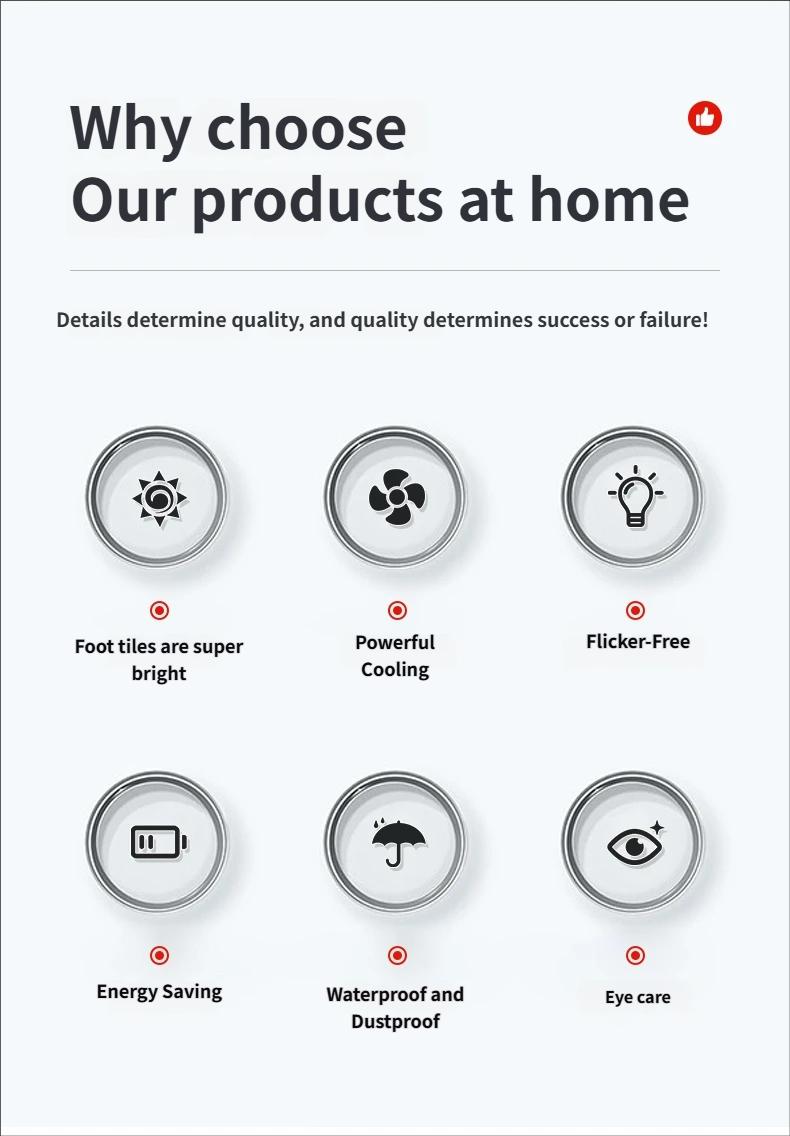 Why choose
Our products at home

Details determine quality, and quality determines success or failure!

Foot tiles are super bright

Powerful Cooling

Flicker-Free

Energy Saving

Waterproof and Dustproof

Eye care